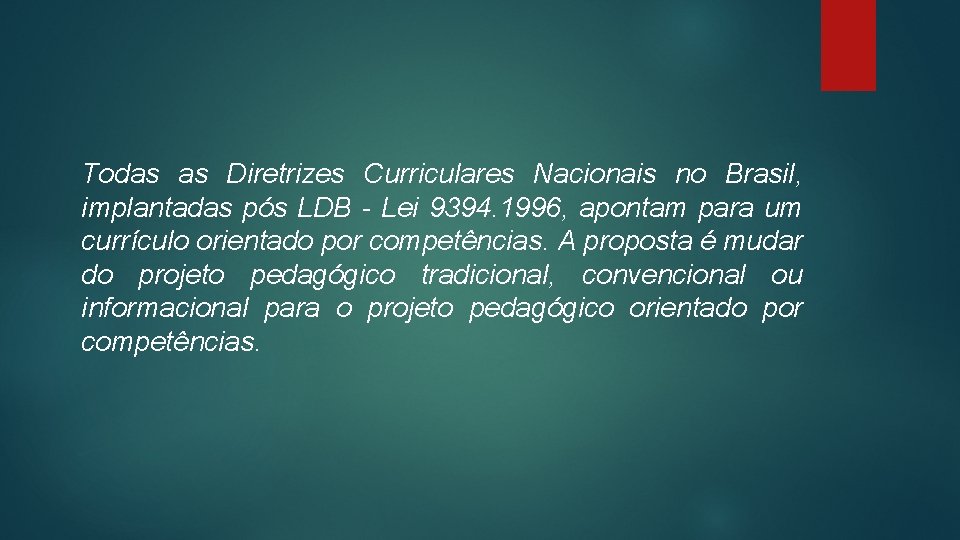 Todas as Diretrizes Curriculares Nacionais no Brasil, implantadas pós LDB - Lei 9394. 1996, apontam para um currículo orientado por competências. A proposta é mudar do projeto pedagógico tradicional, convencional ou informacional para o projeto pedagógico orientado por competências.